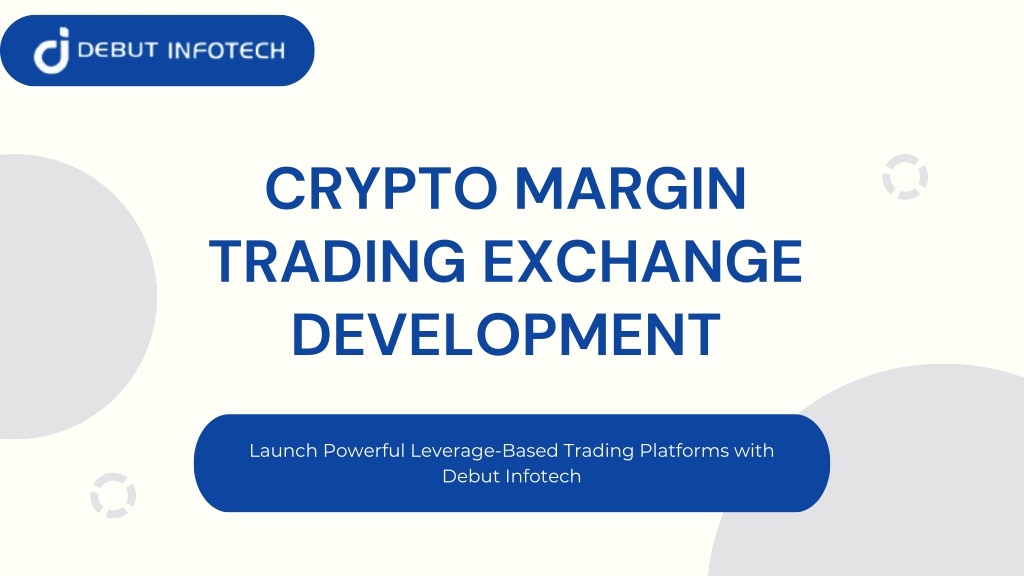 DEBUT INFOTECH

CRYPTO MARGIN TRADING EXCHANGE DEVELOPMENT

Launch Powerful Leverage-Based Trading Platforms with Debut Infotech